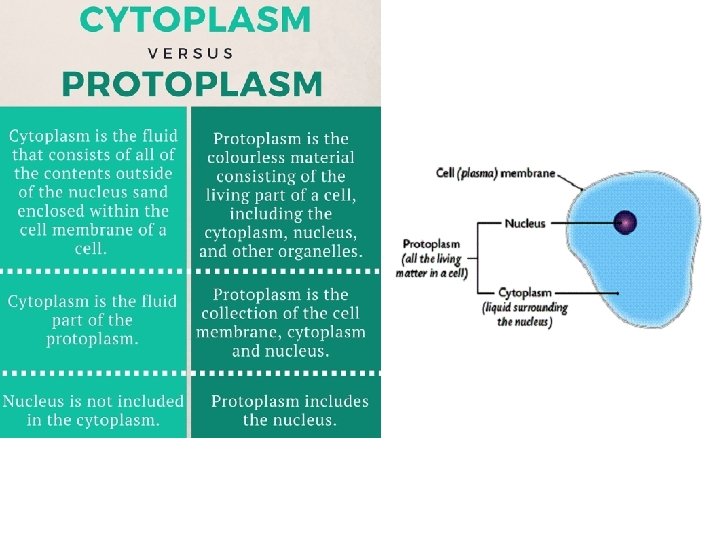 CYTOPLASM

VERSUS

PROTOPLASM

| Cytoplasm is the fluid that consists of all of the contents outside of the nucleus sand enclosed within the cell membrane of a cell. | Protoplasm is the colourless material consisting of the living part of a cell, including the cytoplasm, nucleus, and other organelles. |
|---|---|
| Cytoplasm is the fluid part of the protoplasm. | Protoplasm is the collection of the cell membrane, cytoplasm and nucleus. |
| Nucleus is not included in the cytoplasm. | Protoplasm includes the nucleus. |

Cell (plasma) membrane

Nucleus

Protoplasm (all the living matter in a cell)

Cytoplasm (liquid surrounding the nucleus)